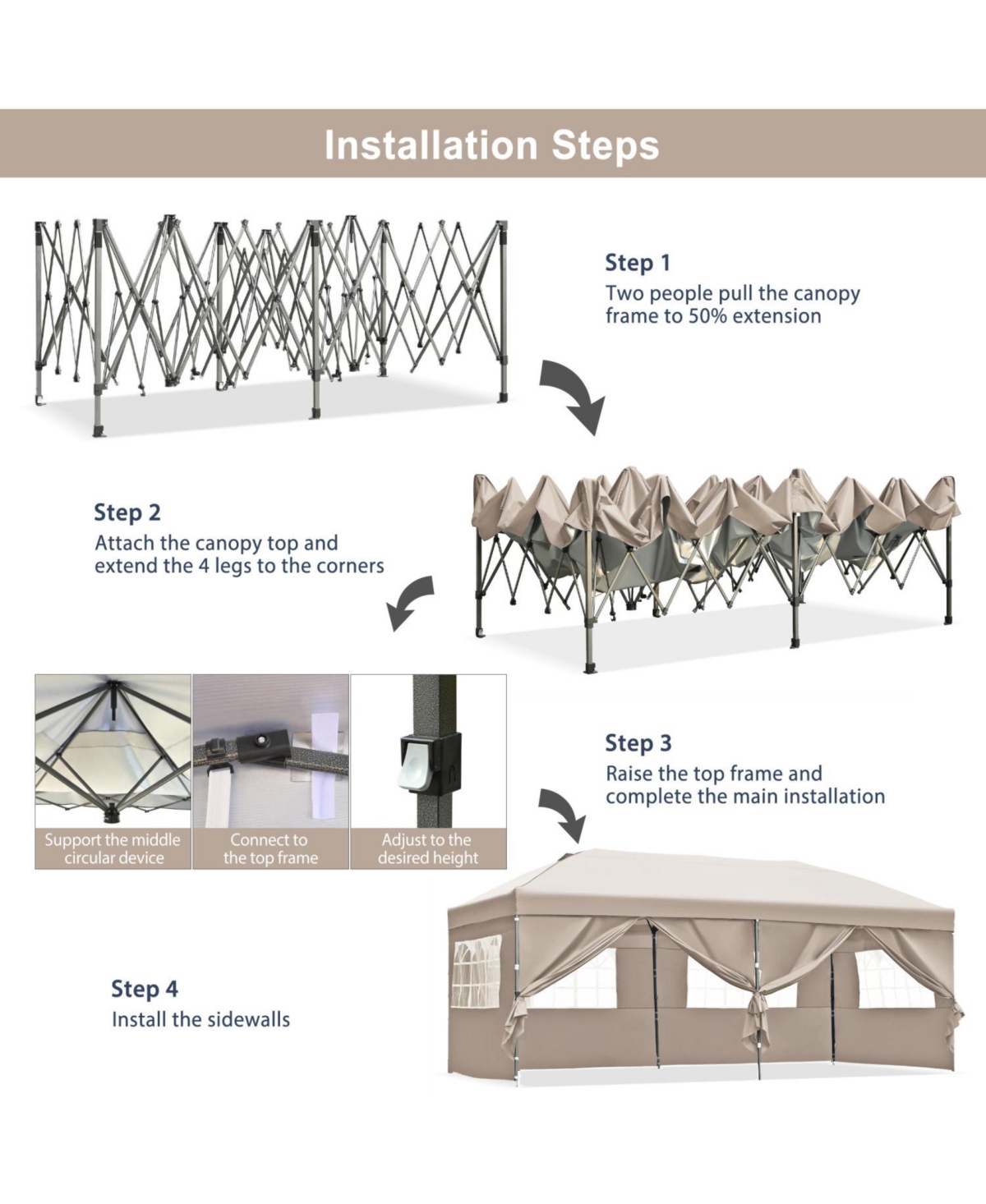 Installation Steps

Step 1
Two people pull the canopy frame to 50% extension

Step 2
Attach the canopy top and extend the 4 legs to the corners

Support the middle circular device

Connect to the top frame

Adjust to the desired height

Step 3
Raise the top frame and complete the main installation

Step 4
Install the sidewalls